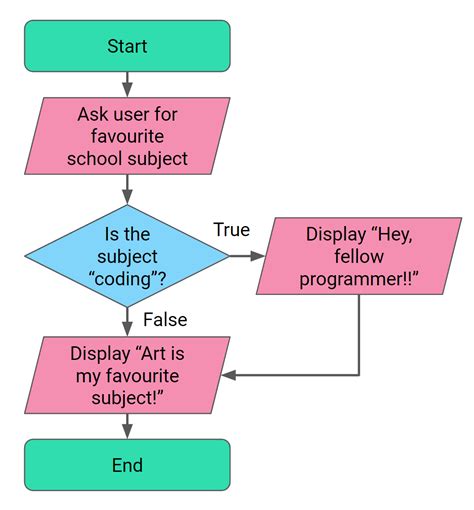 Start

Ask user for favourite school subject

Is the subject “coding”?

True

Display “Hey, fellow programmer!!”

False

Display “Art is my favourite subject!”

End